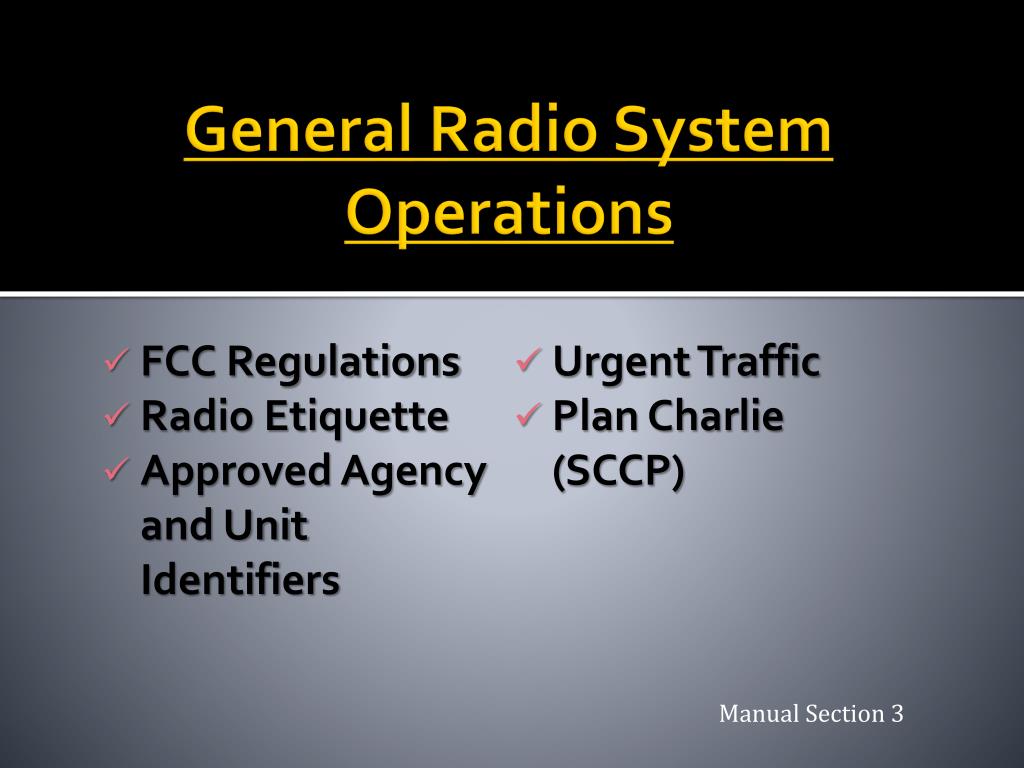 General Radio System Operations

✓ FCC Regulations
✓ Radio Etiquette
✓ Approved Agency and Unit Identifiers

✓ Urgent Traffic
✓ Plan Charlie (SCCP)

Manual Section 3